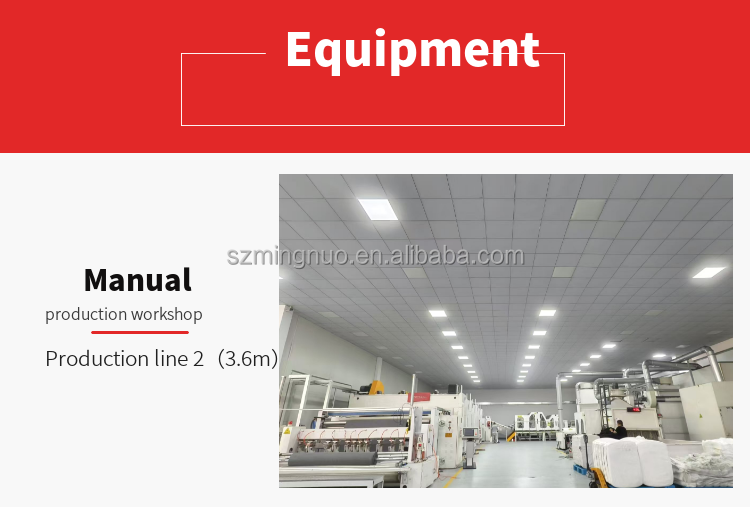 Equipment

szmingnuo.en.alibaba.com

Manual

production workshop

Production line 2 (3.6m)